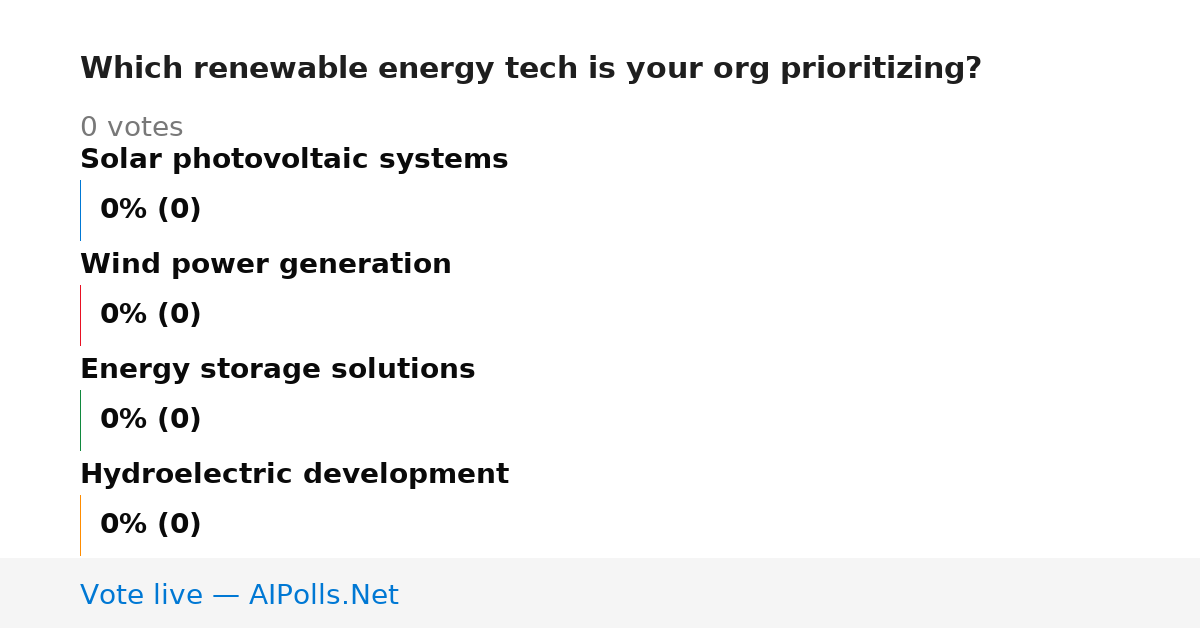 Which renewable energy tech is your org prioritizing?

0 votes

Solar photovoltaic systems

0% (0)

Wind power generation

0% (0)

Energy storage solutions

0% (0)

Hydroelectric development

0% (0)

Vote live — AIPolls.Net